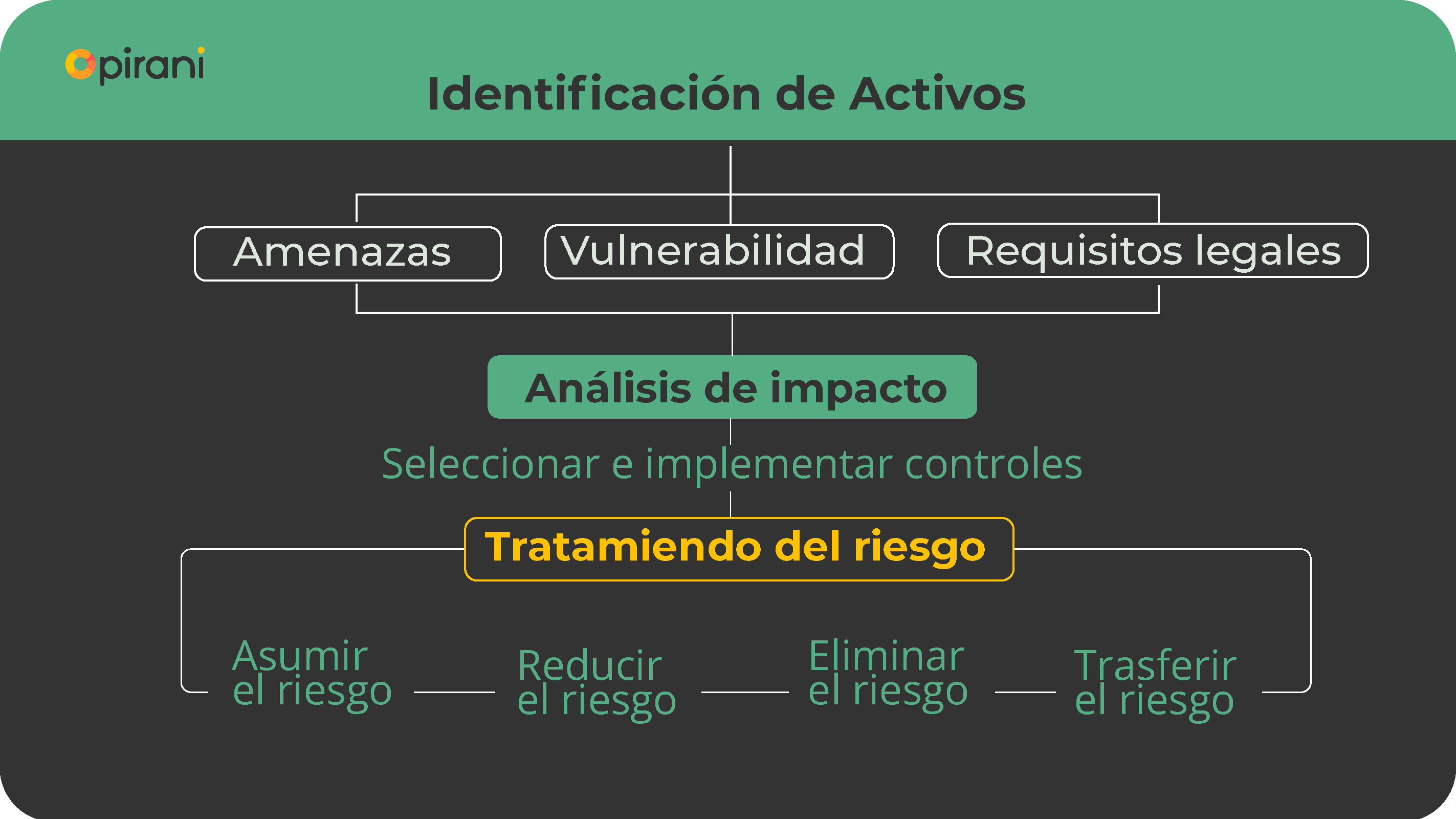 pirani

Identificación de Activos

Amenazas

Vulnerabilidad

Requisitos legales

Análisis de impacto

Seleccionar e implementar controles

Tratamiendo del riesgo

Asumir el riesgo

Reducir el riesgo

Eliminar el riesgo

Trasferir el riesgo